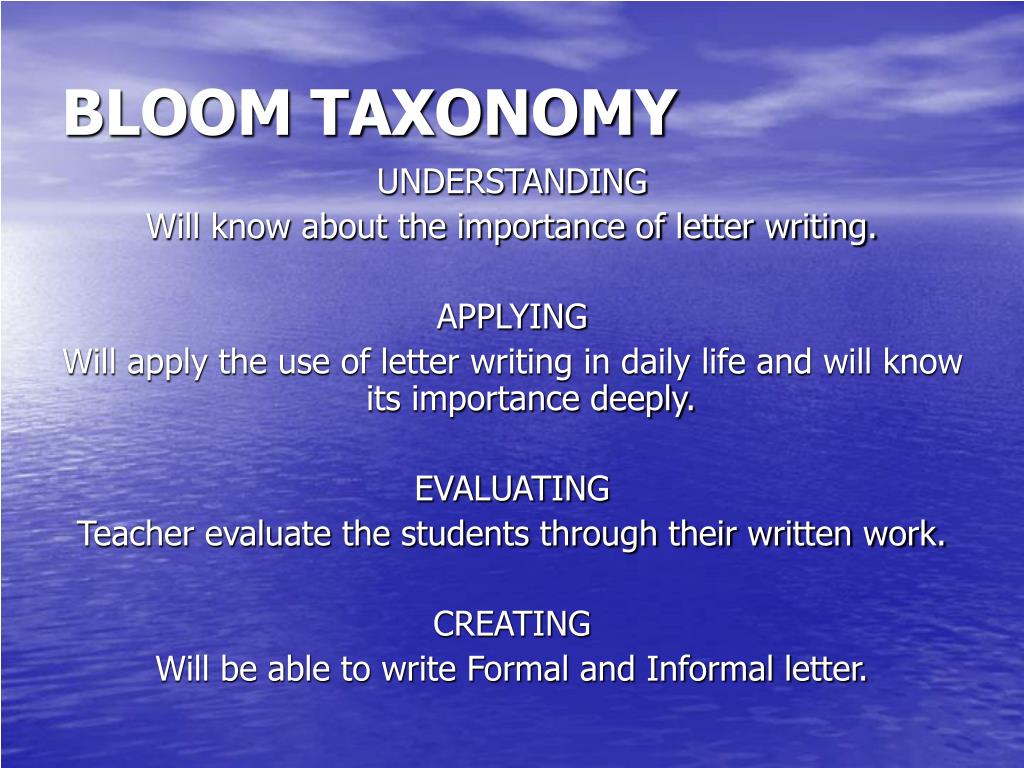 BLOOM TAXONOMY

UNDERSTANDING
Will know about the importance of letter writing.

APPLYING
Will apply the use of letter writing in daily life and will know its importance deeply.

EVALUATING
Teacher evaluate the students through their written work.

CREATING
Will be able to write Formal and Informal letter.